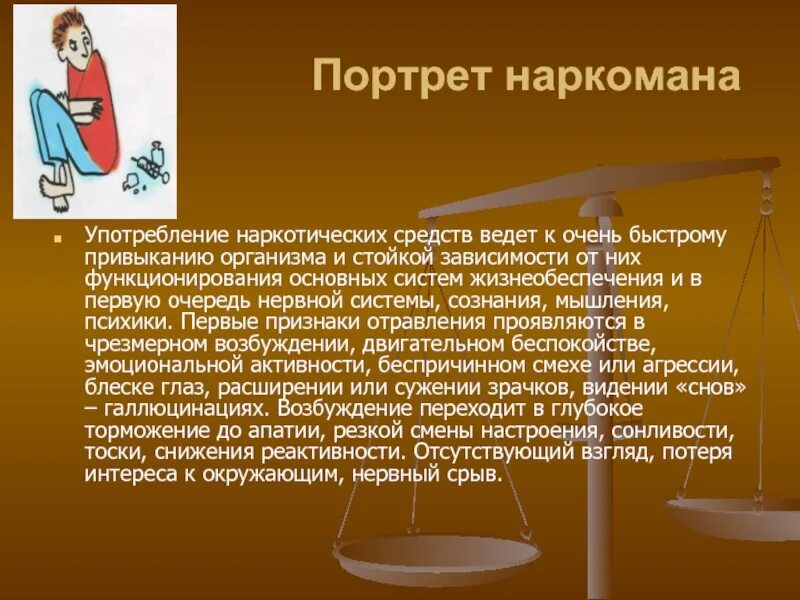 Портрет наркомана

Употребление наркотических средств ведет к очень быстрому привыканию организма и стойкой зависимости от них функционирования основных систем жизнеобеспечения и в первую очередь нервной системы, сознания, мышления, психики. Первые признаки отравления проявляются в чрезмерном возбуждении, двигательном беспокойстве, эмоциональной активности, беспричинном смехе или агрессии, блеске глаз, расширении или сужении зрачков, видении «снов» – галлюцинациях. Возбуждение переходит в глубокое торможение до апатии, резкой смены настроения, сонливости, тоски, снижения реактивности. Отсутствующий взгляд, потеря интереса к окружающим, нервный срыв.